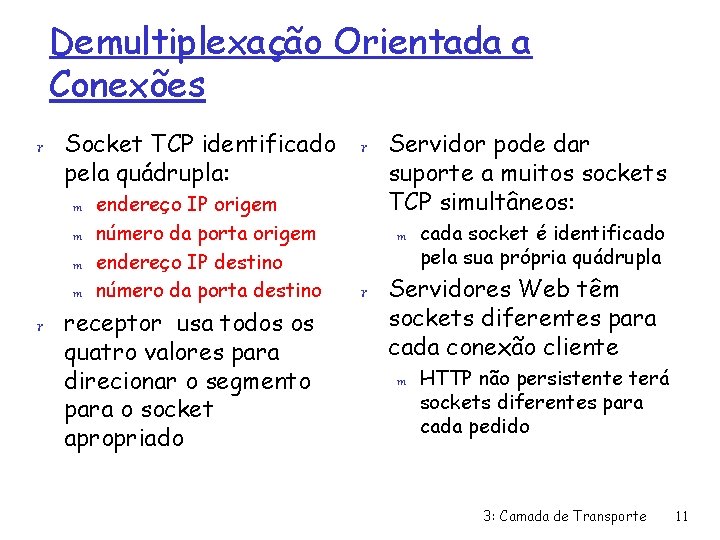 Demultiplexação Orientada a Conexões

r Socket TCP identificado pela quádrupla:
m endereço IP origem
m número da porta origem
m endereço IP destino
m número da porta destino
r receptor usa todos os quatro valores para direcionar o segmento para o socket apropriado

r Servidor pode dar suporte a muitos sockets TCP simultâneos:
m cada socket é identificado pela sua própria quádrupla
r Servidores Web têm sockets diferentes para cada conexão cliente
m HTTP não persistente terá sockets diferentes para cada pedido

3: Camada de Transporte 11